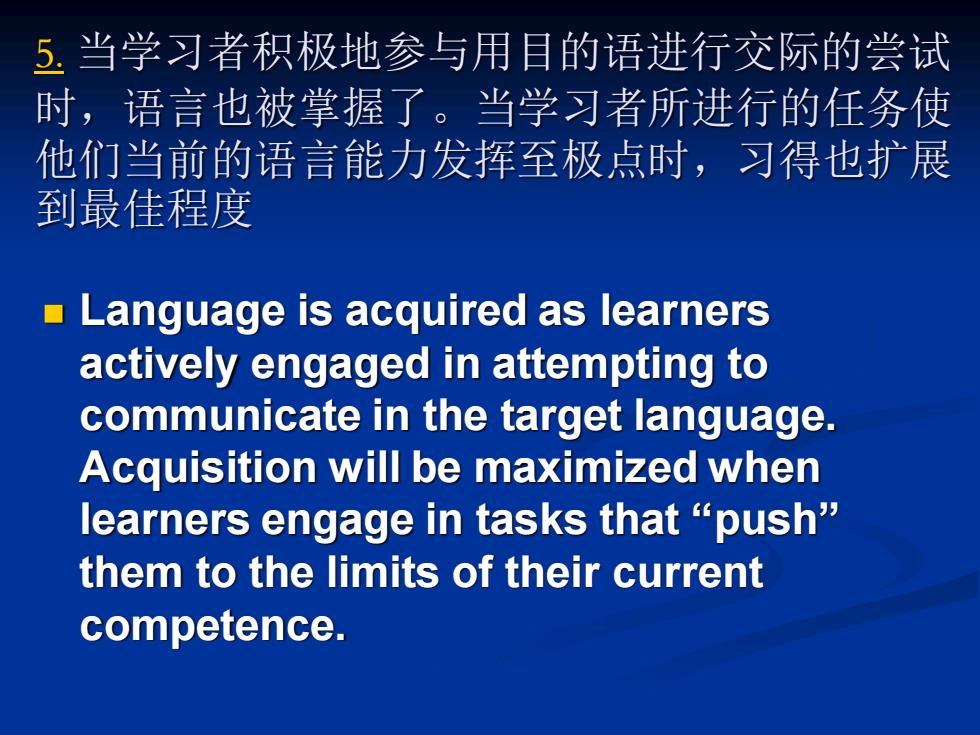 5. 当学习者积极地参与用目的语进行交际的尝试时，语言也被掌握了。当学习者所进行的任务使他们当前的语言能力发挥至极点时，习得也扩展到最佳程度

Language is acquired as learners actively engaged in attempting to communicate in the target language. Acquisition will be maximized when learners engage in tasks that “push” them to the limits of their current competence.